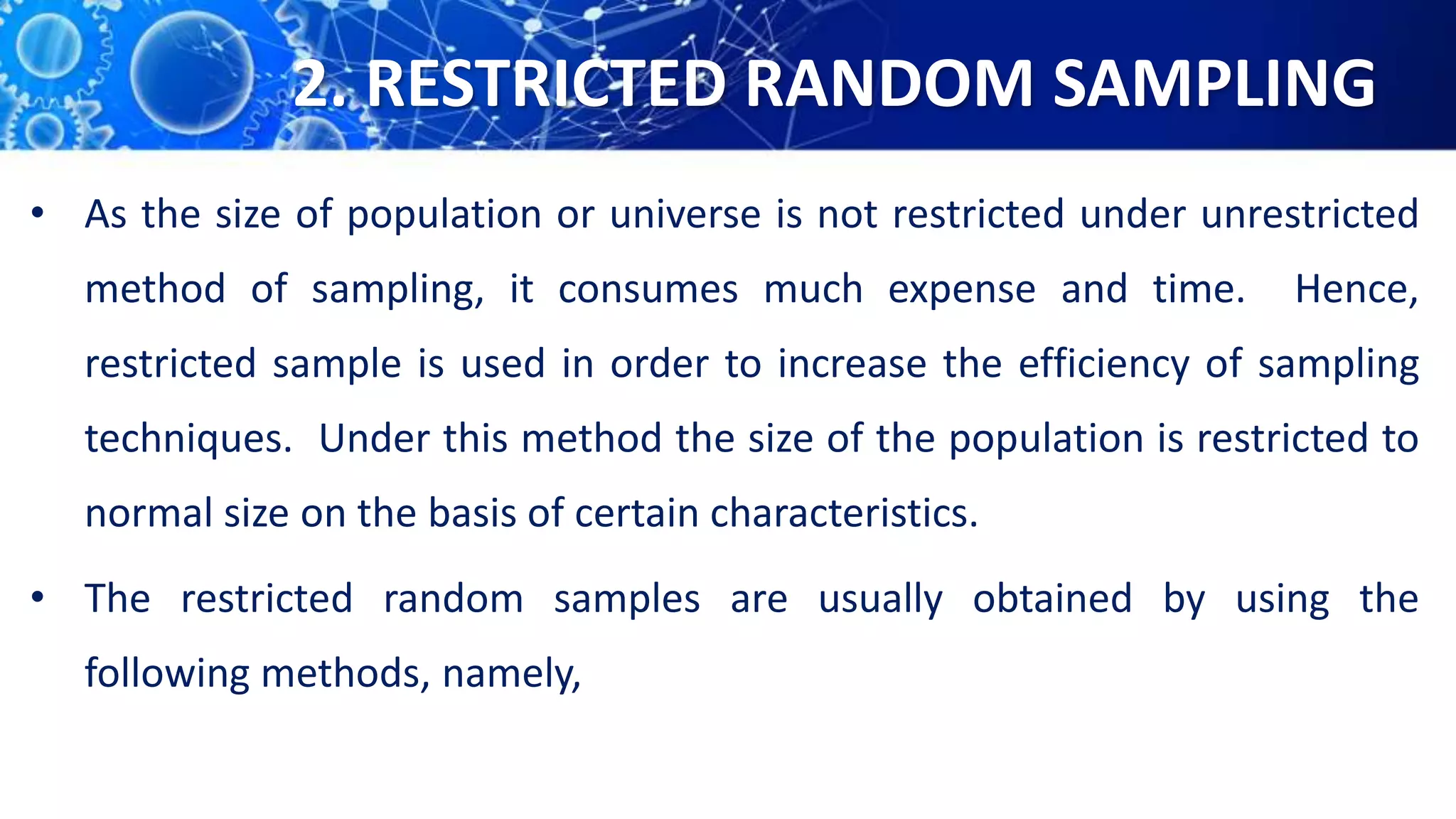 2. RESTRICTED RANDOM SAMPLING

• As the size of population or universe is not restricted under unrestricted method of sampling, it consumes much expense and time. Hence, restricted sample is used in order to increase the efficiency of sampling techniques. Under this method the size of the population is restricted to normal size on the basis of certain characteristics.

• The restricted random samples are usually obtained by using the following methods, namely,